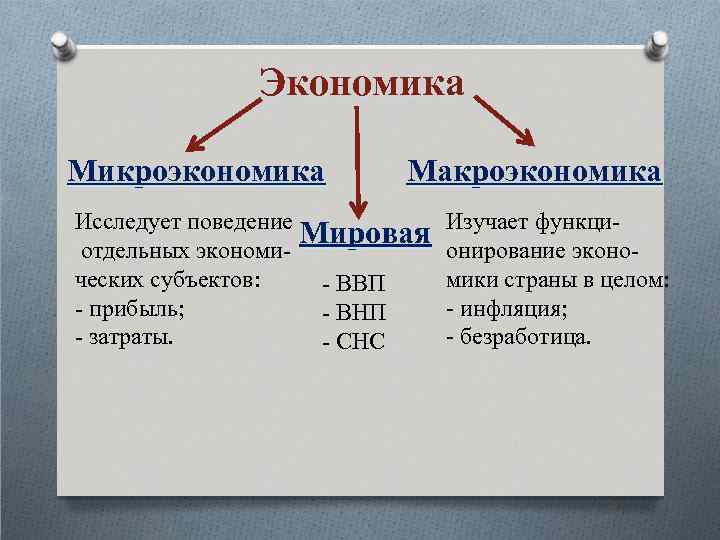 Экономика

Микроэкономика

Исследует поведение отдельных экономических субъектов:
- прибыль;
- затраты.

Мировая

- ВВП
- ВНП
- СНС

Макроэкономика

Изучает функционирование экономики страны в целом:
- инфляция;
- безработица.